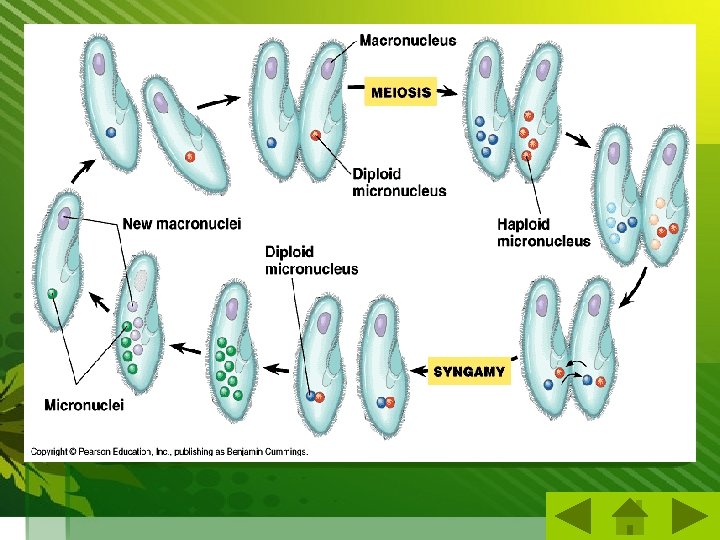 Macronucleus

MEIOSIS

Diploid micronucleus

Haploid micronucleus

New macronuclei

Diploid micronucleus

SYNGAMY

Micronuclei

Copyright © Pearson Education, Inc., publishing as Benjamin Cummings.